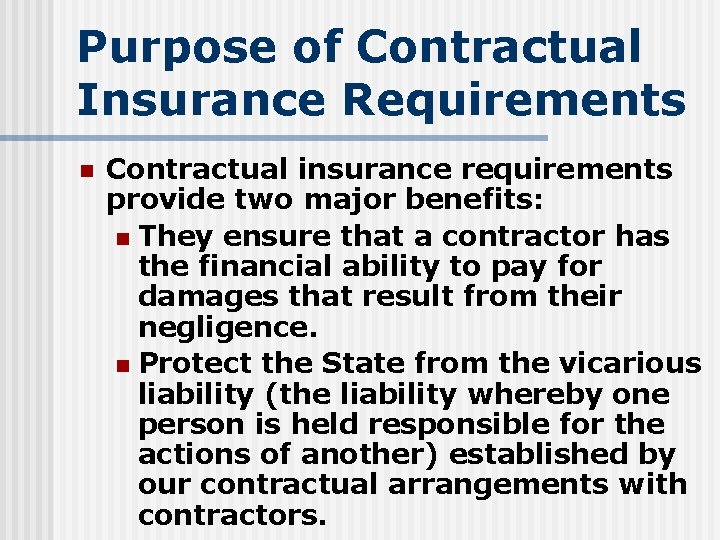 Purpose of Contractual Insurance Requirements

Contractual insurance requirements provide two major benefits:

They ensure that a contractor has the financial ability to pay for damages that result from their negligence.

Protect the State from the vicarious liability (the liability whereby one person is held responsible for the actions of another) established by our contractual arrangements with contractors.